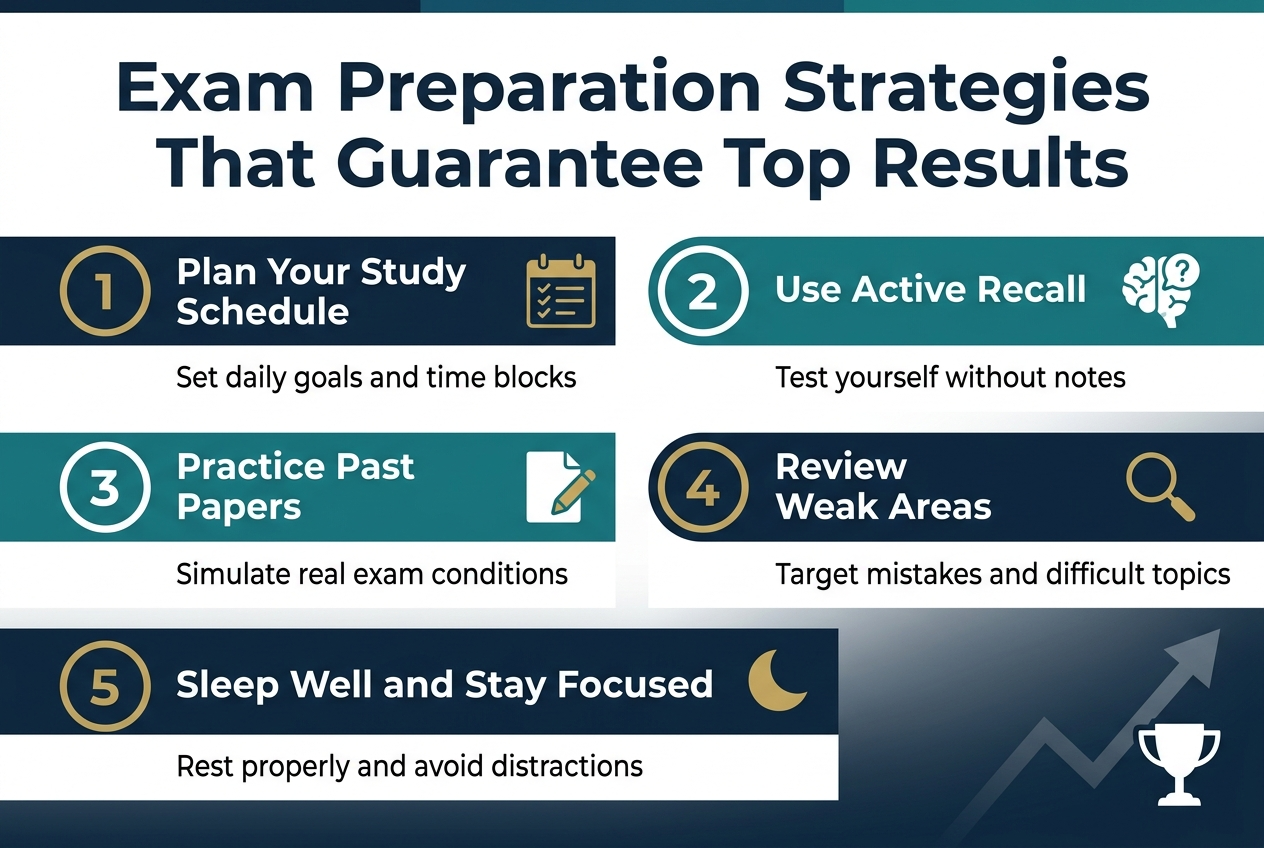 Exam Preparation Strategies That Guarantee Top Results

1 Plan Your Study Schedule

Set daily goals and time blocks

2 Use Active Recall

Test yourself without notes

3 Practice Past Papers

Simulate real exam conditions

4 Review Weak Areas

Target mistakes and difficult topics

5 Sleep Well and Stay Focused

Rest properly and avoid distractions